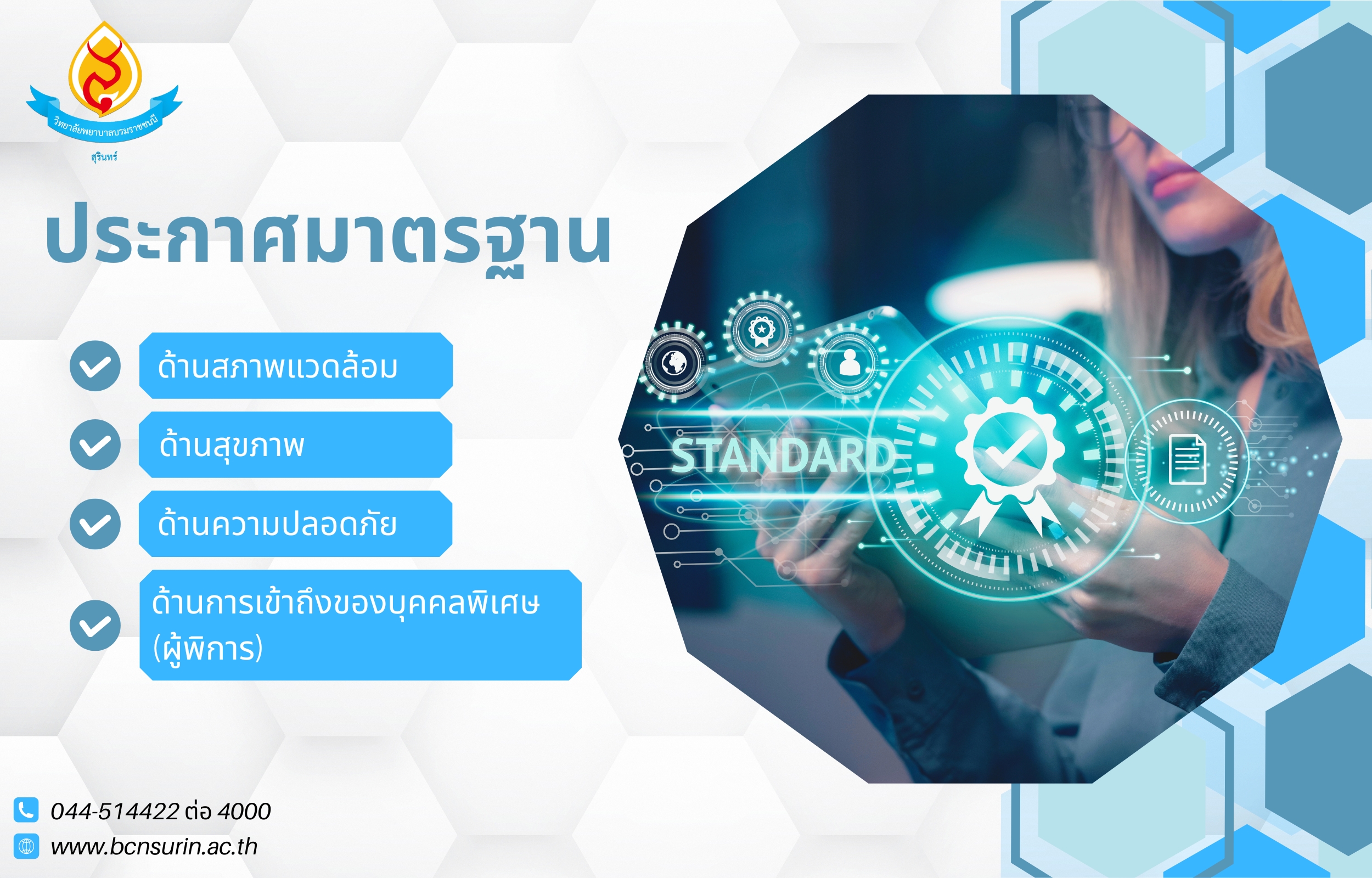 วิทยาลัยพยาบาลบรมราชชนนี
สุรินทร์

ประกาศมาตรฐาน

ด้านสภาพแวดล้อม

ด้านสุขภาพ

ด้านความปลอดภัย

ด้านการเข้าถึงของบุคคลพิเศษ (ผู้พิการ)

STANDARD

044-514422 ต่อ 4000
www.bcnsurin.ac.th